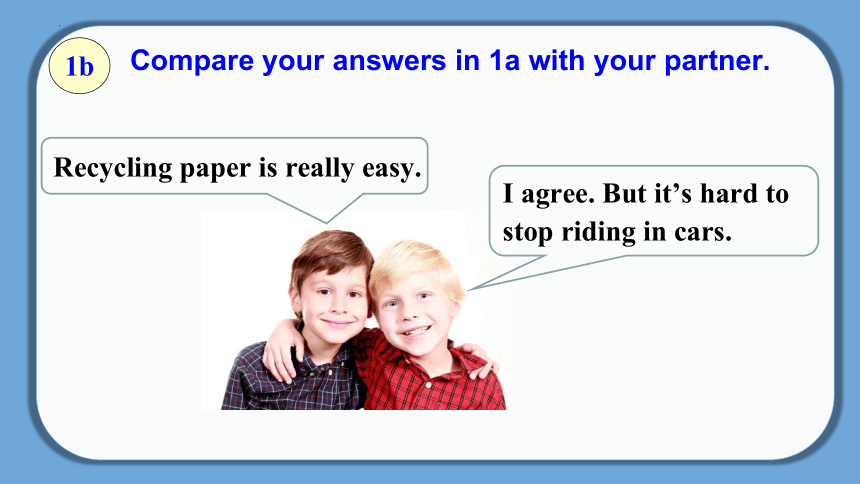 1b Compare your answers in 1a with your partner.

Recycling paper is really easy.

I agree. But it’s hard to stop riding in cars.